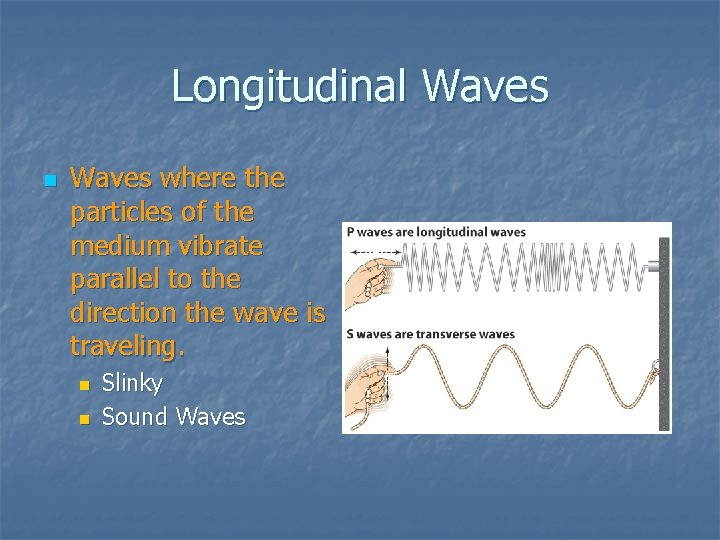 Longitudinal Waves

Waves where the particles of the medium vibrate parallel to the direction the wave is traveling.

Slinky
Sound Waves

P waves are longitudinal waves

S waves are transverse waves